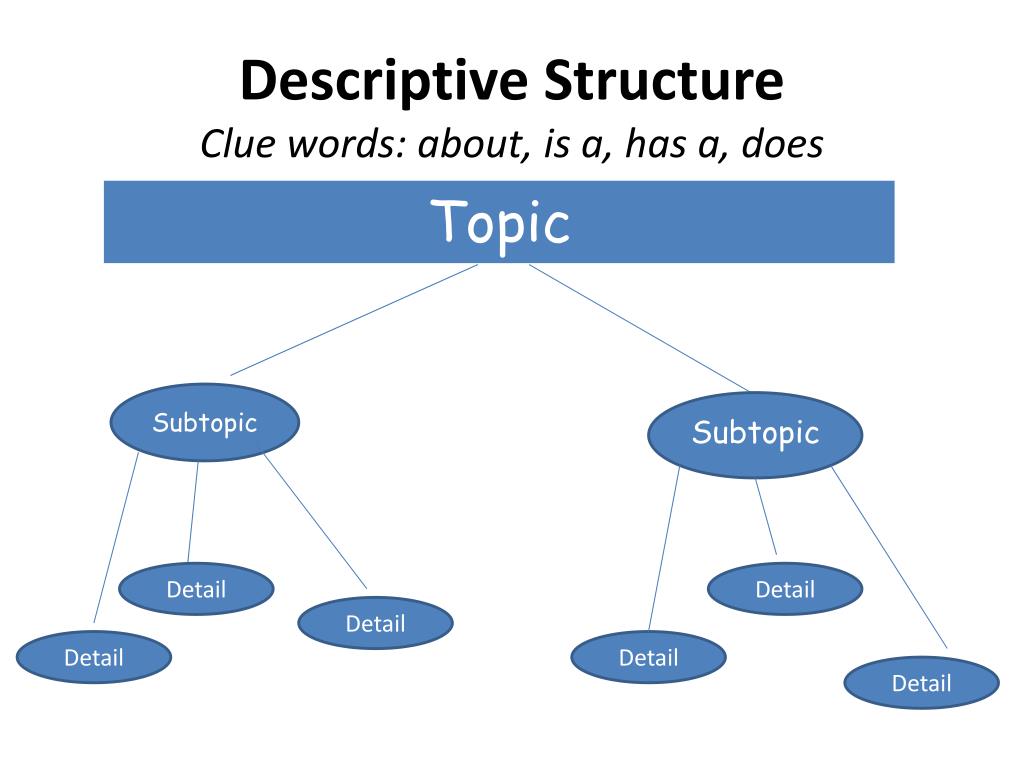 Descriptive Structure

Clue words: about, is a, has a, does

Topic

Subtopic

Subtopic

Detail

Detail

Detail

Detail

Detail

Detail